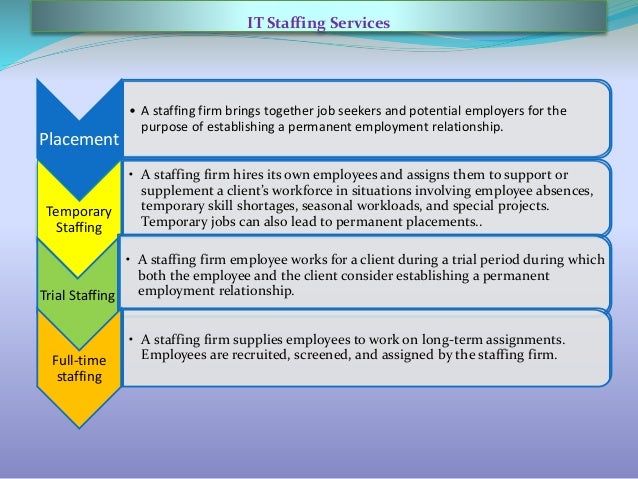 IT Staffing Services

Placement

• A staffing firm brings together job seekers and potential employers for the purpose of establishing a permanent employment relationship.

Temporary Staffing

• A staffing firm hires its own employees and assigns them to support or supplement a client's workforce in situations involving employee absences, temporary skill shortages, seasonal workloads, and special projects. Temporary jobs can also lead to permanent placements..

Trial Staffing

• A staffing firm employee works for a client during a trial period during which both the employee and the client consider establishing a permanent employment relationship.

Full-time staffing

• A staffing firm supplies employees to work on long-term assignments. Employees are recruited, screened, and assigned by the staffing firm.